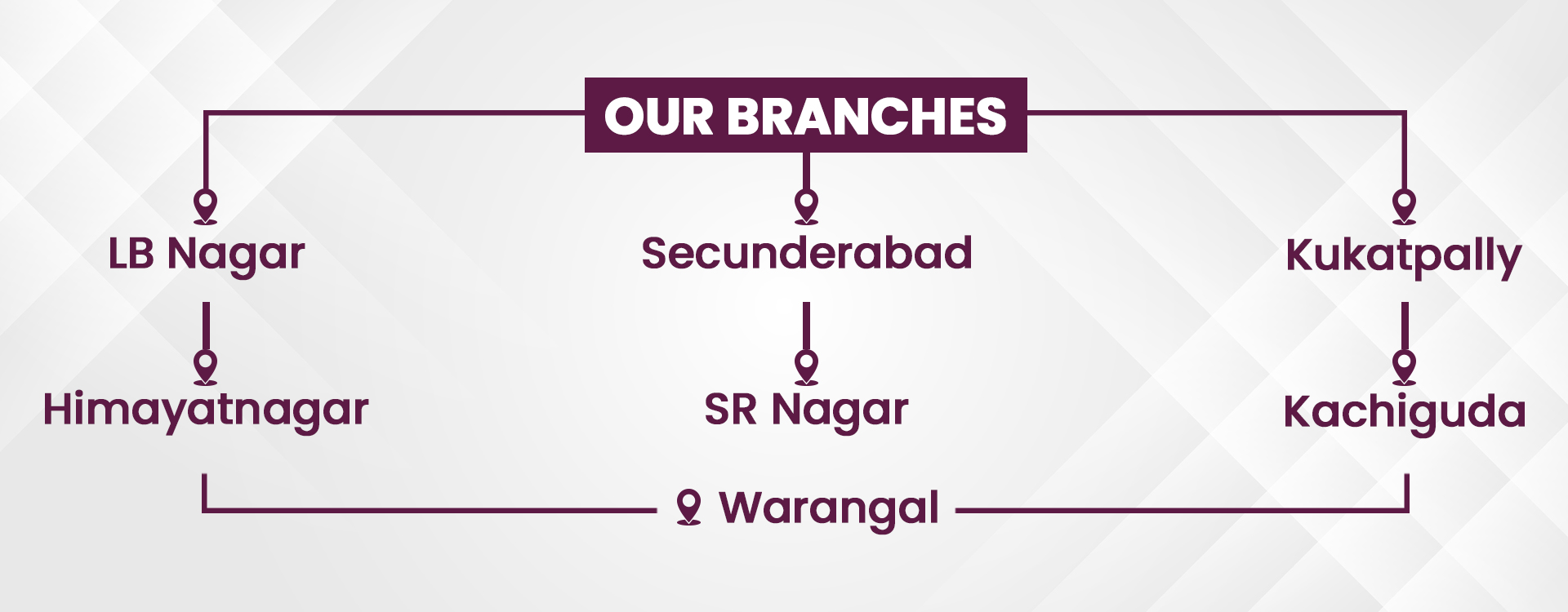 OUR BRANCHES

LB Nagar

Secunderabad

Kukatpally

Himayatnagar

SR Nagar

Kachiguda

Warangal